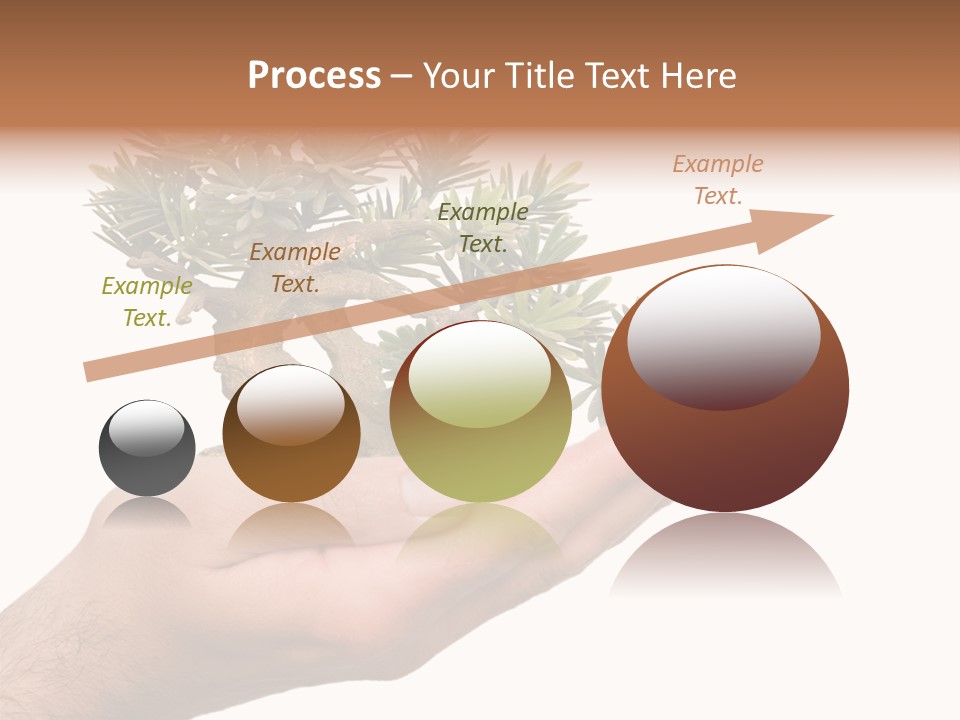 Process – Your Title Text Here

Example Text.

Example Text.

Example Text.

Example Text.